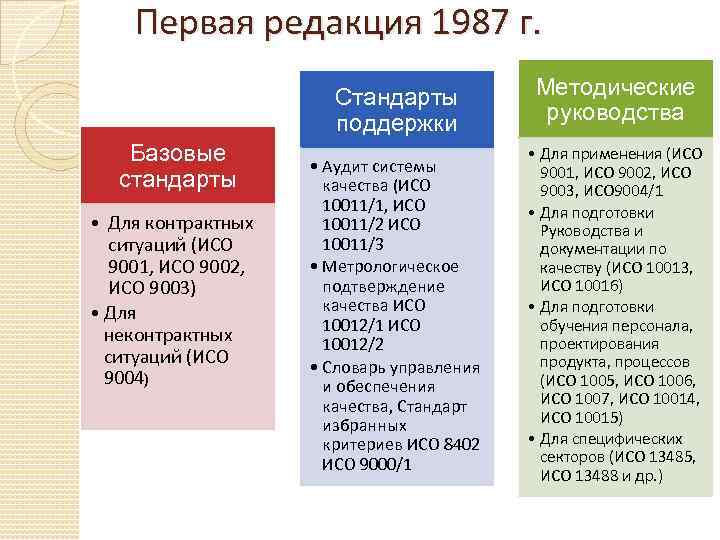 Первая редакция 1987 г.

Базовые стандарты

• Для контрактных ситуаций (ИСО 9001, ИСО 9002, ИСО 9003)
• Для неконтрактных ситуаций (ИСО 9004)

Стандарты поддержки

• Аудит системы качества (ИСО 10011/1, ИСО 10011/2 ИСО 10011/3
• Метрологическое подтверждение качества ИСО 10012/1 ИСО 10012/2
• Словарь управления и обеспечения качества, Стандарт избранных критериев ИСО 8402 ИСО 9000/1

Методические руководства

• Для применения (ИСО 9001, ИСО 9002, ИСО 9003, ИСО9004/1
• Для подготовки Руководства и документации по качеству (ИСО 10013, ИСО 10016)
• Для подготовки обучения персонала, проектирования продукта, процессов (ИСО 1005, ИСО 1006, ИСО 1007, ИСО 10014, ИСО 10015)
• Для специфических секторов (ИСО 13485, ИСО 13488 и др.)